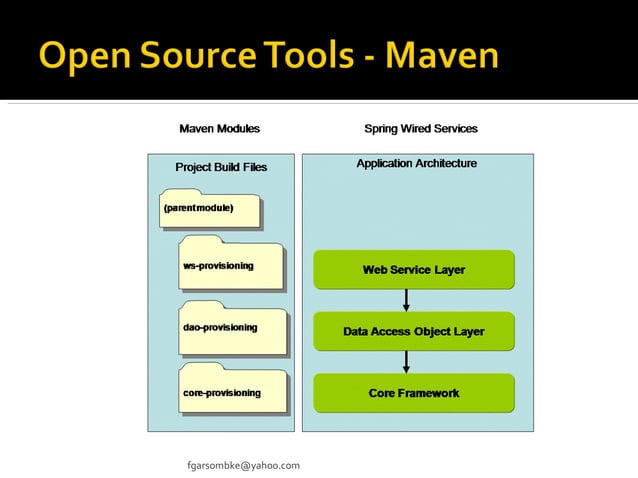 Open Source Tools - Maven

Maven Modules

Project Build Files

(parentmodule)

ws-provisioning

dao-provisioning

core-provisioning

Spring Wired Services

Application Architecture

Web Service Layer

Data Access Object Layer

Core Framework

fgarsombke@yahoo.com